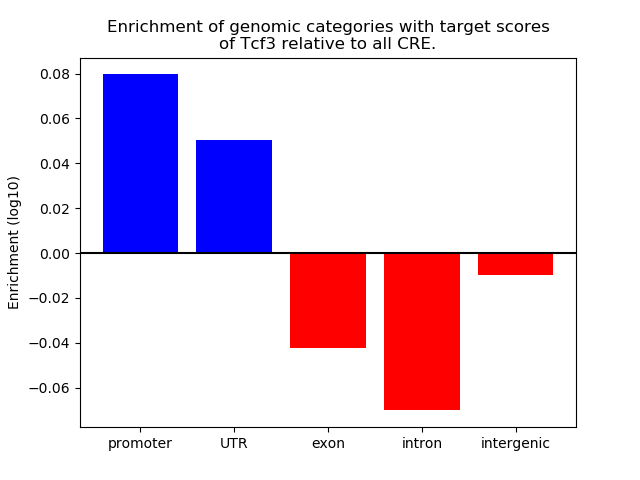 Enrichment of genomic categories with target scores of Tcf3 relative to all CRE.

Enrichment (log10)

0.08
0.06
0.04
0.02
0.00
−0.02
−0.04
−0.06

promoter
UTR
exon
intron
intergenic